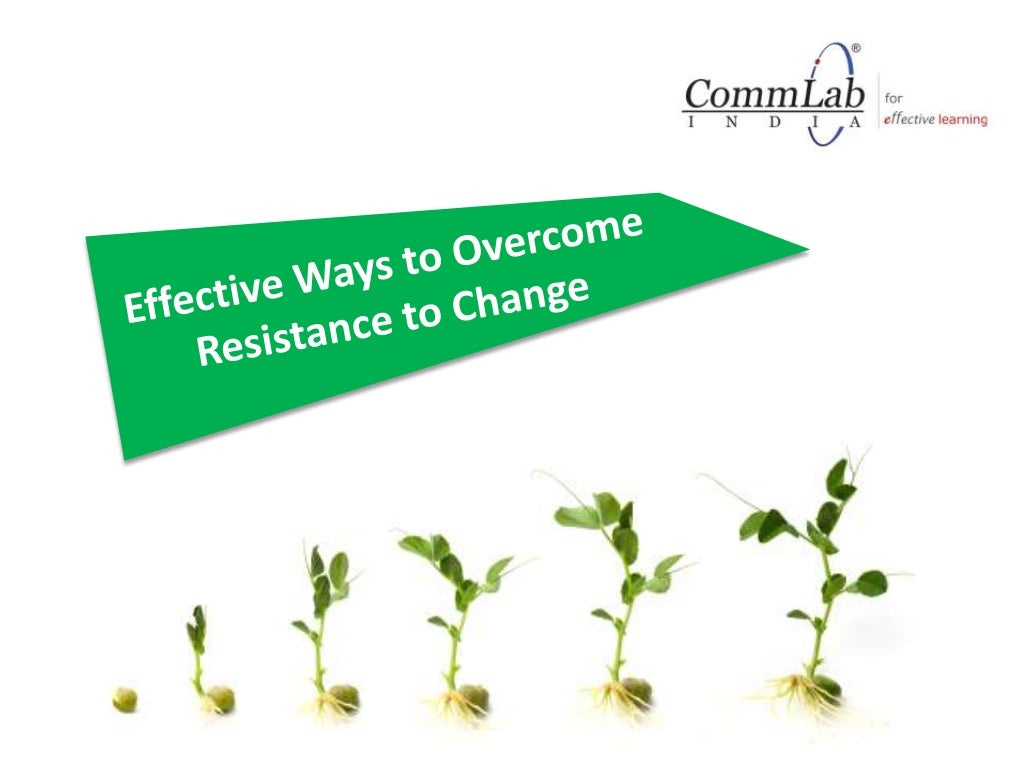 CommLab® INDIA for effective learning

Effective Ways to Overcome Resistance to Change